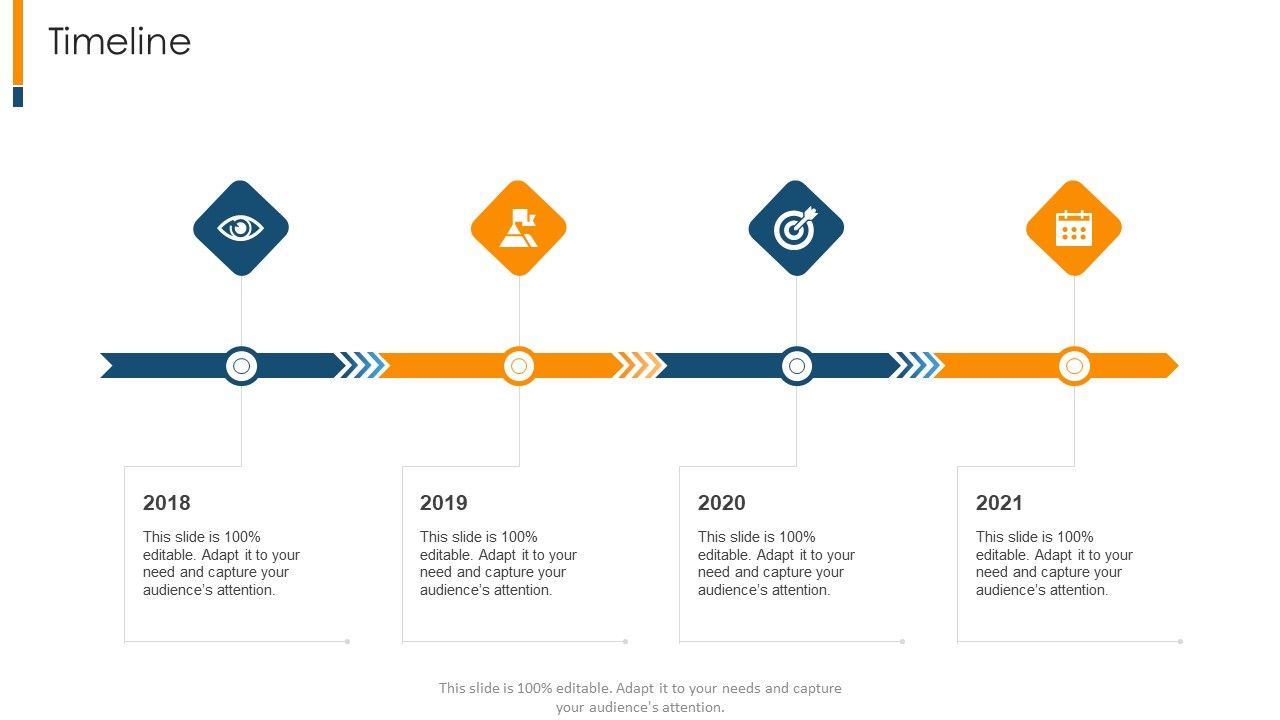 Timeline

2018

This slide is 100% editable. Adapt it to your need and capture your audience's attention.

2019

This slide is 100% editable. Adapt it to your need and capture your audience's attention.

2020

This slide is 100% editable. Adapt it to your need and capture your audience's attention.

2021

This slide is 100% editable. Adapt it to your need and capture your audience's attention.

This slide is 100% editable. Adapt it to your needs and capture your audience's attention.